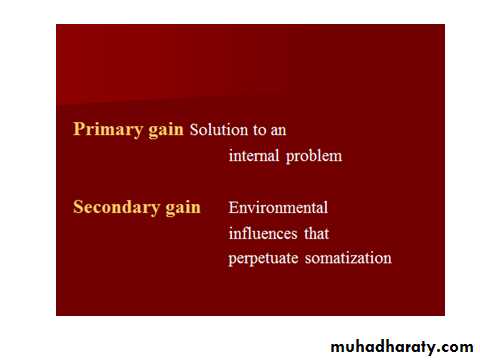 Primary gain Solution to an internal problem

Secondary gain Environmental influences that perpetuate somatization

muhadharaty.com